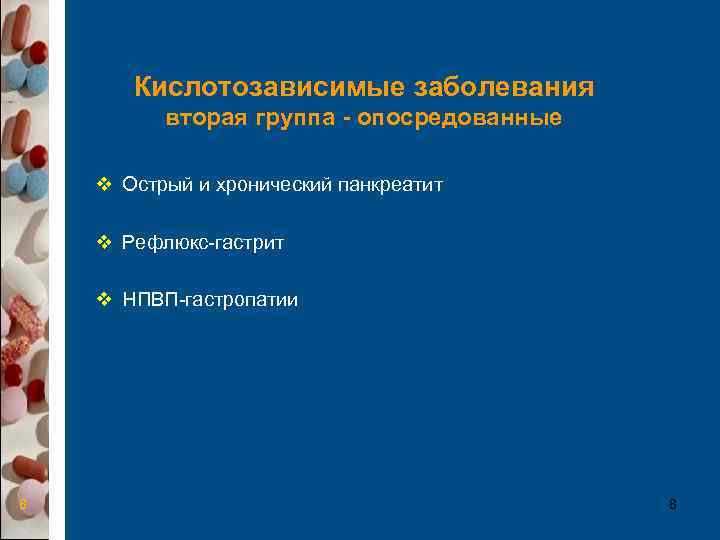 Кислотозависимые заболевания
вторая группа - опосредованные

❖ Острый и хронический панкреатит

❖ Рефлюкс-гастрит

❖ НПВП-гастропатии

8

8